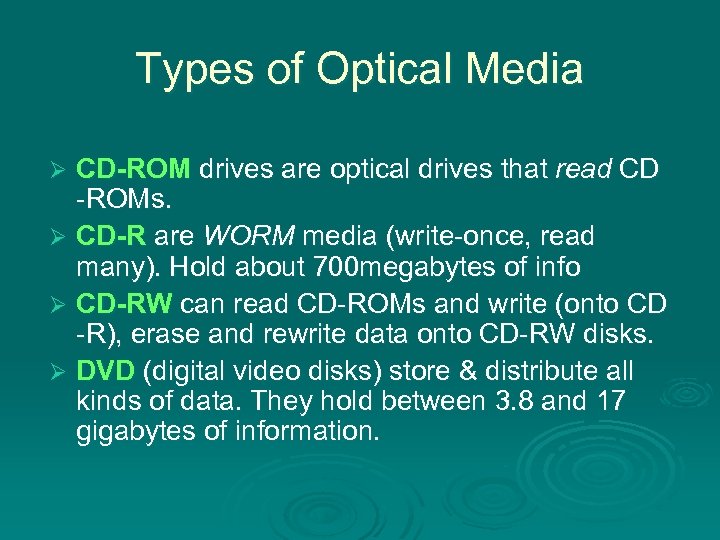 Types of Optical Media

➢ CD-ROM drives are optical drives that read CD -ROMs.
➢ CD-R are WORM media (write-once, read many). Hold about 700megabytes of info
➢ CD-RW can read CD-ROMs and write (onto CD -R), erase and rewrite data onto CD-RW disks.
➢ DVD (digital video disks) store & distribute all kinds of data. They hold between 3.8 and 17 gigabytes of information.